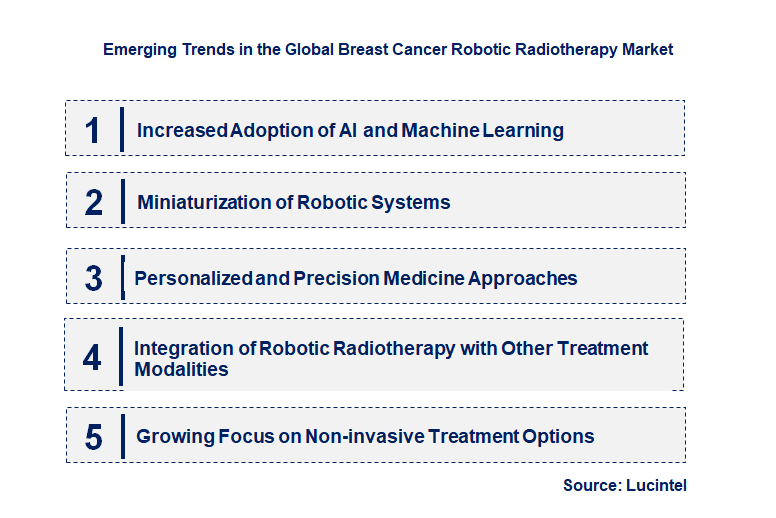 Emerging Trends in the Global Breast Cancer Robotic Radiotherapy Market

1 Increased Adoption of AI and Machine Learning

2 Miniaturization of Robotic Systems

3 Personalized and Precision Medicine Approaches

4 Integration of Robotic Radiotherapy with Other Treatment Modalities

5 Growing Focus on Non-invasive Treatment Options

Source: Lucintel